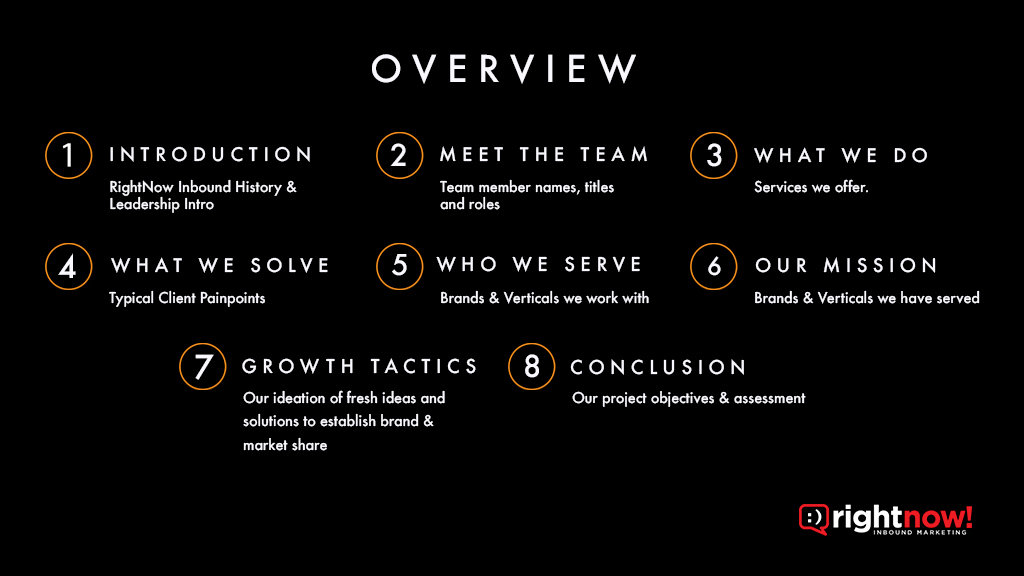 OVERVIEW

1 INTRODUCTION
RightNow Inbound History & Leadership Intro

2 MEET THE TEAM
Team member names, titles and roles

3 WHAT WE DO
Services we offer.

4 WHAT WE SOLVE
Typical Client Painpoints

5 WHO WE SERVE
Brands & Verticals we work with

6 OUR MISSION
Brands & Verticals we have served

7 GROWTH TACTICS
Our ideation of fresh ideas and solutions to establish brand & market share

8 CONCLUSION
Our project objectives & assessment

rightnow!
INBOUND MARKETING